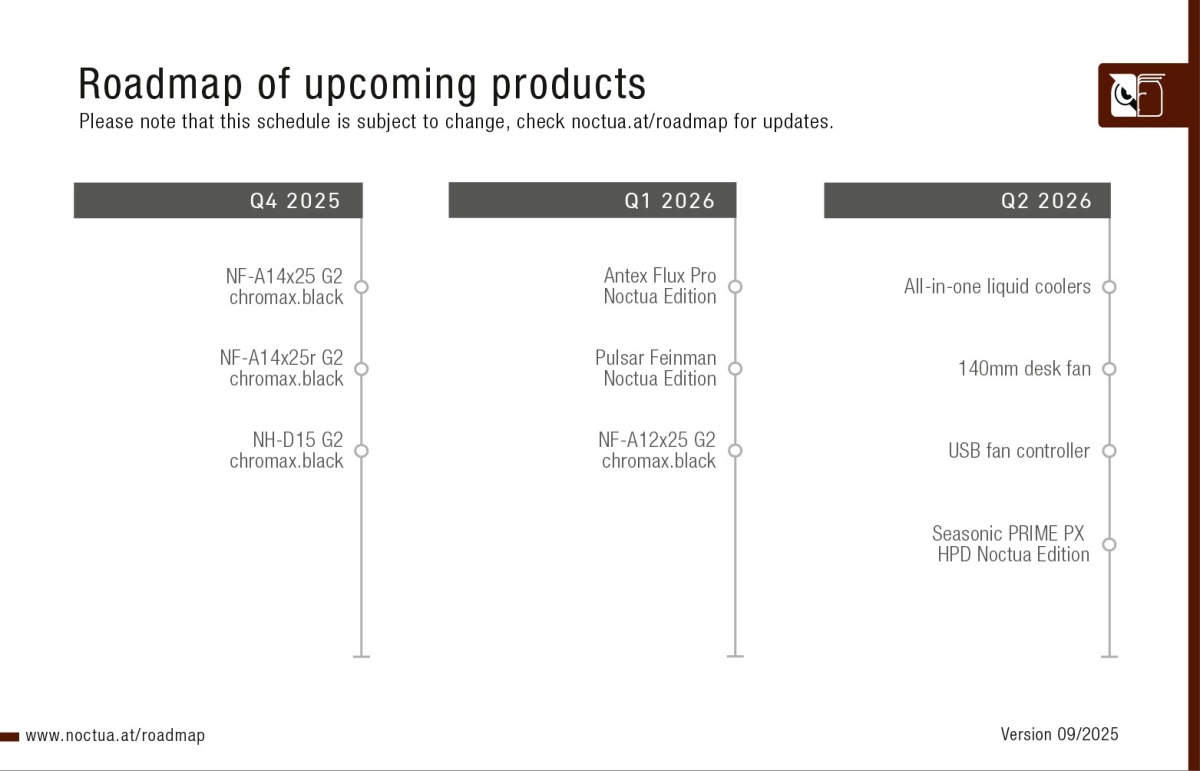 Roadmap of upcoming products
Please note that this schedule is subject to change, check noctua.at/roadmap for updates.

Q4 2025

NF-A14x25 G2 chromax.black

NF-A14x25r G2 chromax.black

NH-D15 G2 chromax.black

Q1 2026

Antex Flux Pro Noctua Edition

Pulsar Feinman Noctua Edition

NF-A12x25 G2 chromax.black

Q2 2026

All-in-one liquid coolers

140mm desk fan

USB fan controller

Seasonic PRIME PX HPD Noctua Edition

www.noctua.at/roadmap

Version 09/2025